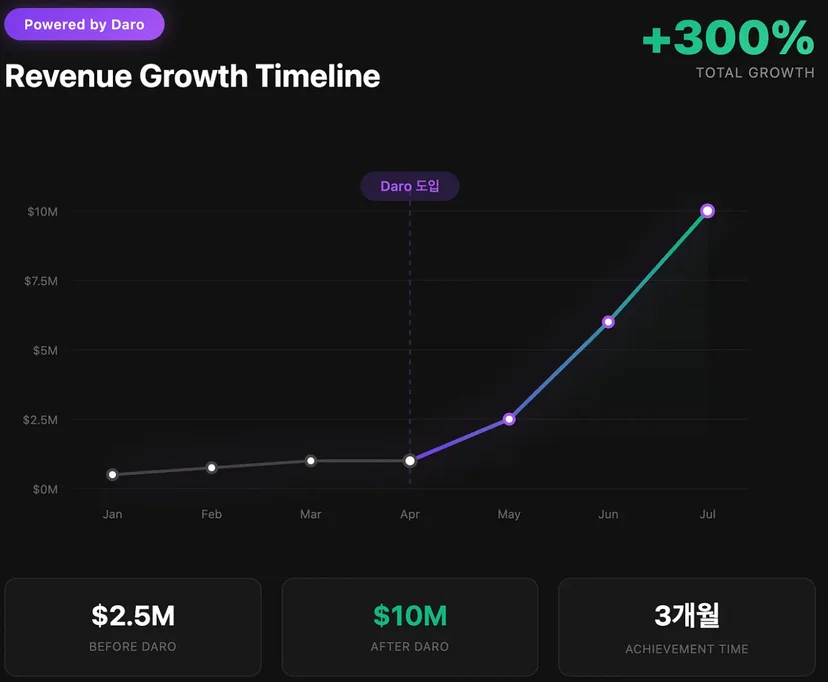 Powered by Daro

Revenue Growth Timeline

+300%
TOTAL GROWTH

Daro 도입

$10M
$7.5M
$5M
$2.5M
$0M

Jan Feb Mar Apr May Jun Jul

$2.5M
BEFORE DARO

$10M
AFTER DARO

3개월
ACHIEVEMENT TIME